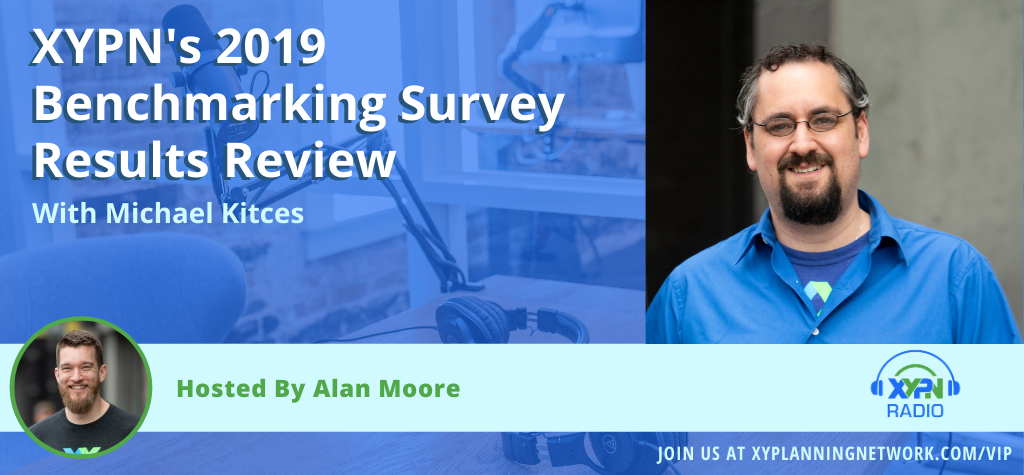 XYPN's 2019 Benchmarking Survey Results Review

With Michael Kitces

Hosted By Alan Moore

XYPN RADIO

JOIN US AT XYPLANNINGNETWORK.COM/VIP